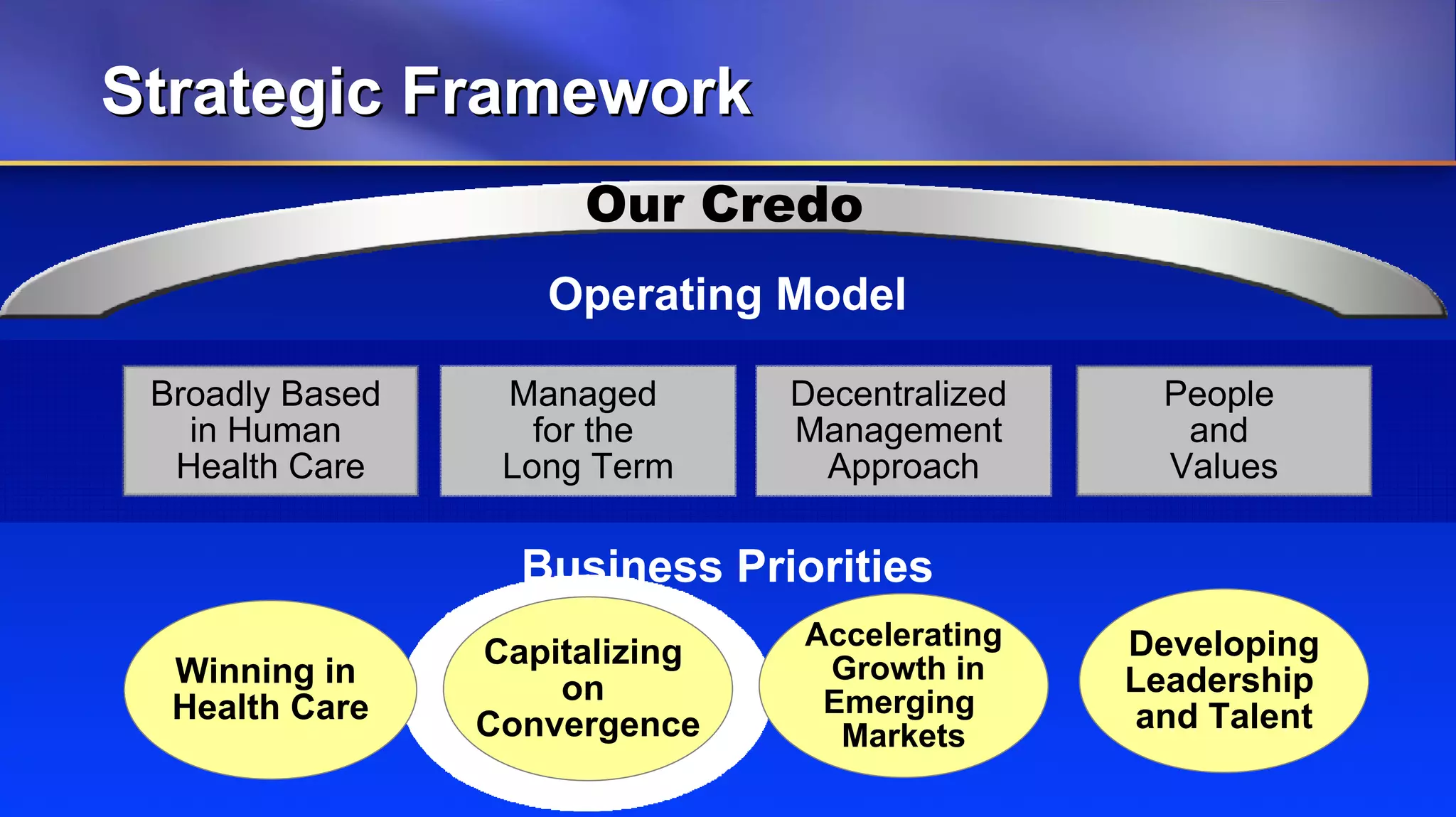 Strategic Framework

Our Credo

Operating Model

Broadly Based in Human Health Care

Managed for the Long Term

Decentralized Management Approach

People and Values

Business Priorities

Winning in Health Care

Capitalizing on Convergence

Accelerating Growth in Emerging Markets

Developing Leadership and Talent